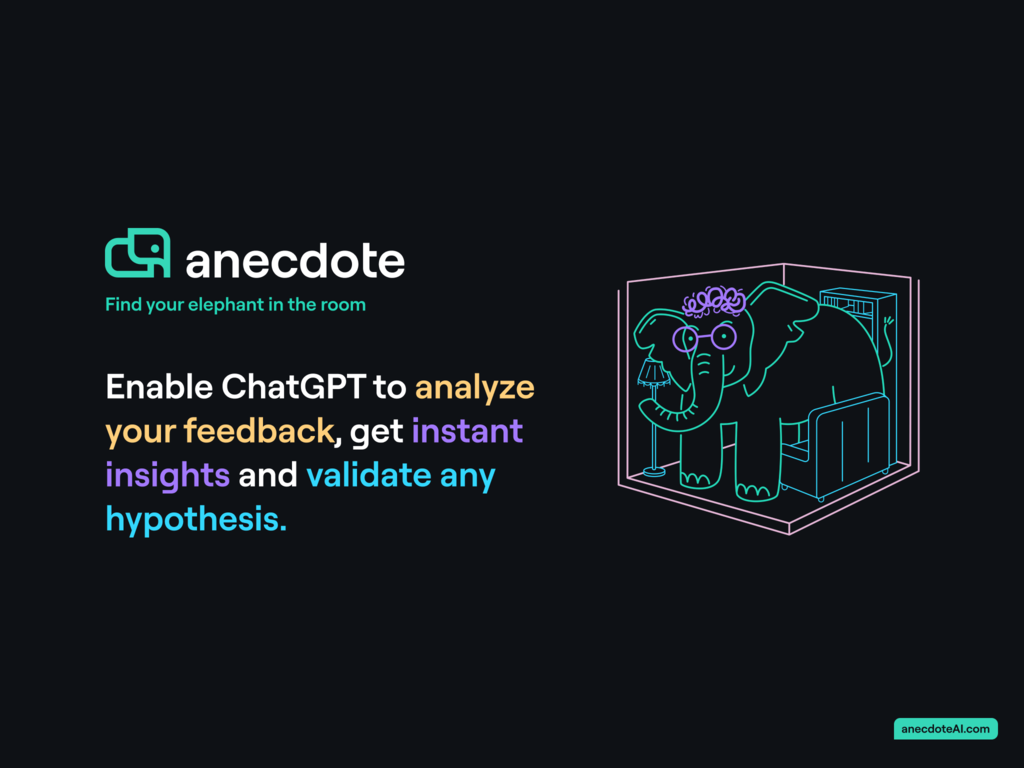 anecdote

Find your elephant in the room

Enable ChatGPT to analyze your feedback, get instant insights and validate any hypothesis.

anecdoteAI.com